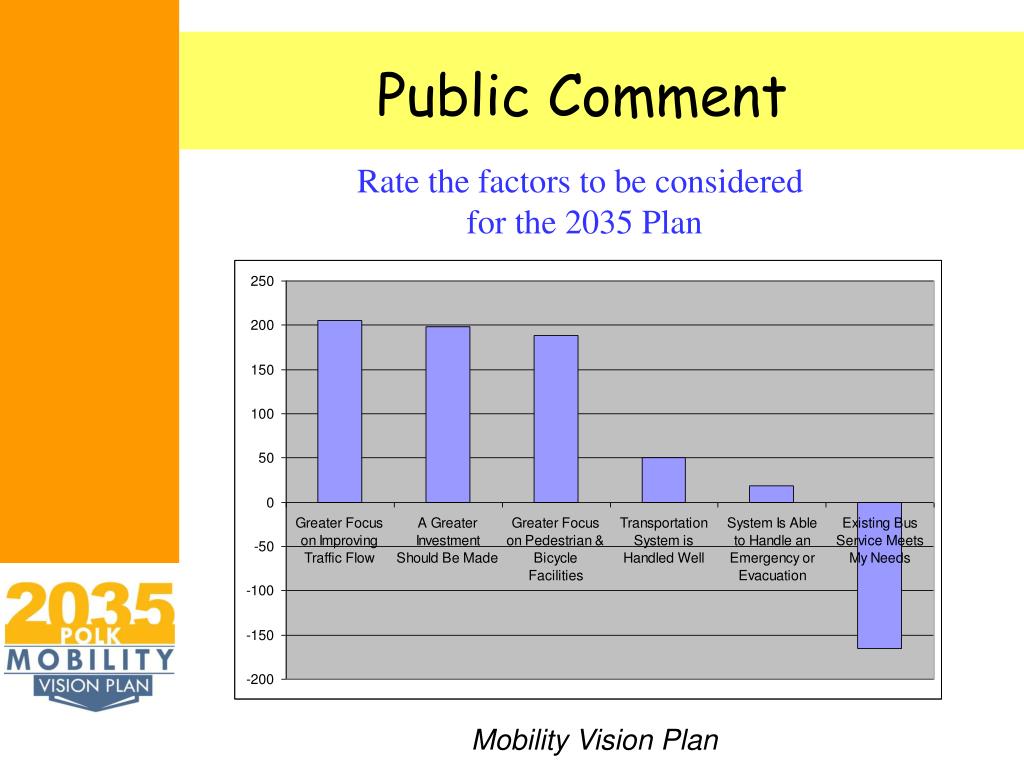 Public Comment

Rate the factors to be considered for the 2035 Plan

250
200
150
100
50
0
-50
-100
-150
-200

Greater Focus on Improving Traffic Flow

A Greater Investment Should Be Made

Greater Focus on Pedestrian & Bicycle Facilities

Transportation System is Handled Well

System Is Able to Handle an Emergency or Evacuation

Existing Bus Service Meets My Needs

2035 POLK MOBILITY VISION PLAN

Mobility Vision Plan